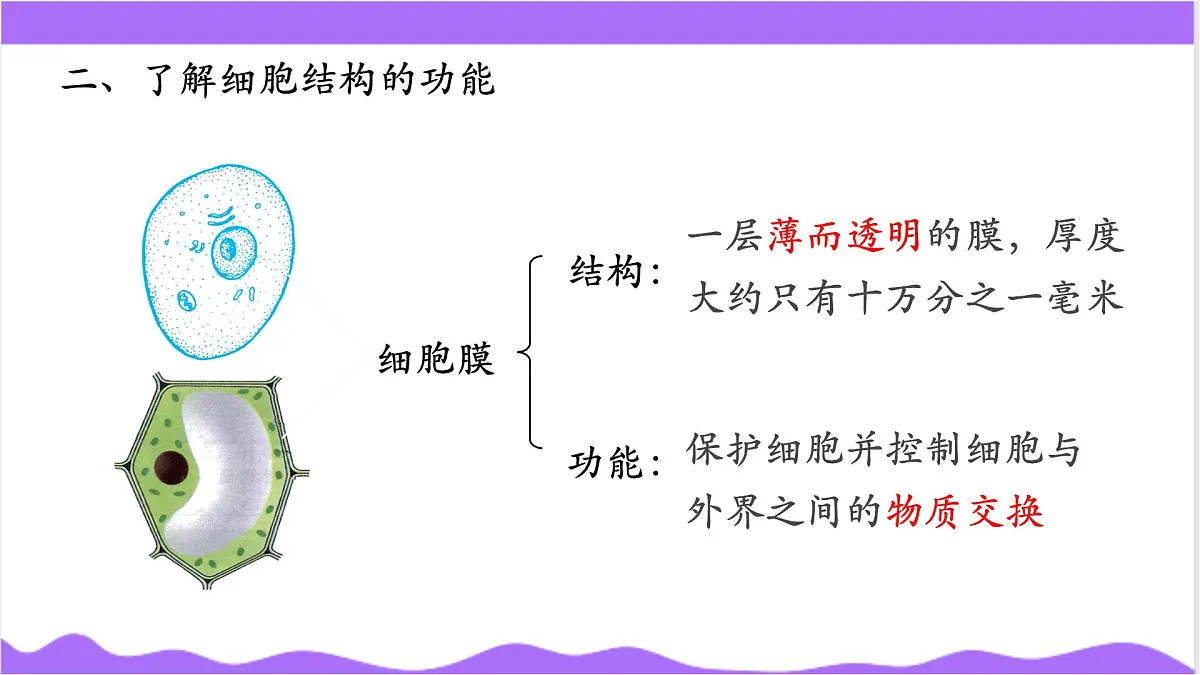 二、了解细胞结构的功能

细胞膜

结构：一层薄而透明的膜，厚度大约只有十万分之一毫米

功能：保护细胞并控制细胞与外界之间的物质交换